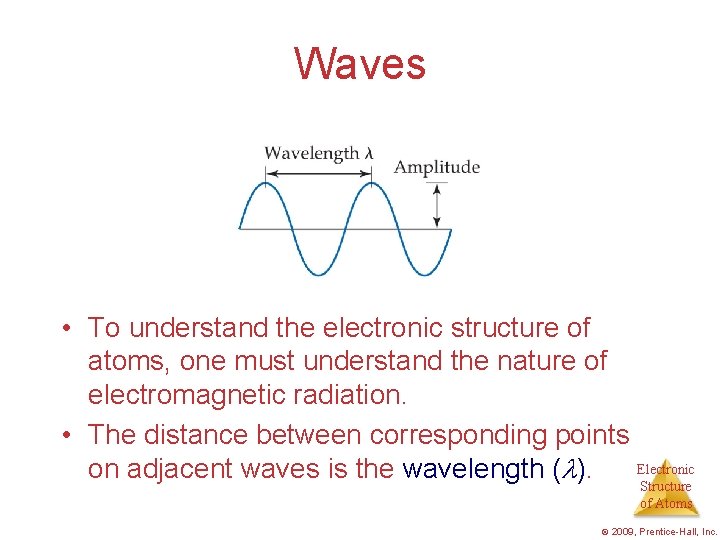 Waves

Wavelength $\lambda$

Amplitude

• To understand the electronic structure of atoms, one must understand the nature of electromagnetic radiation.

• The distance between corresponding points on adjacent waves is the wavelength ($\lambda$).

Electronic Structure of Atoms

© 2009, Prentice-Hall, Inc.